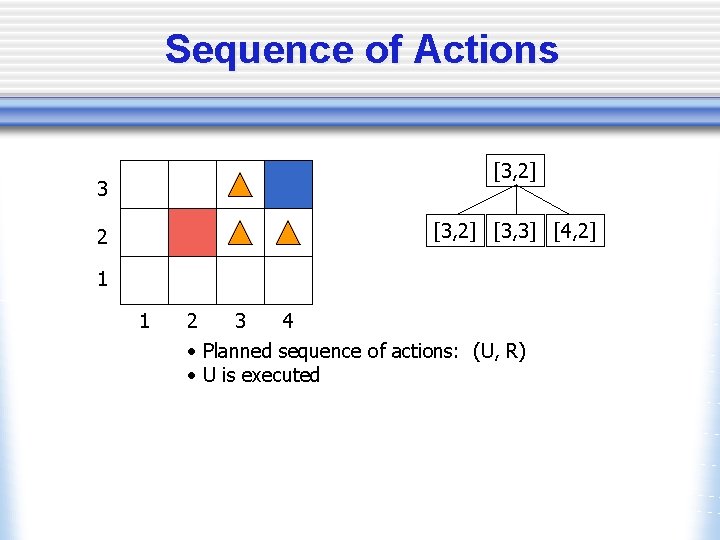 Sequence of Actions

3
2
1
1 2 3 4

[3,2]
[3,2] [3,3] [4,2]

• Planned sequence of actions: (U, R)
• U is executed